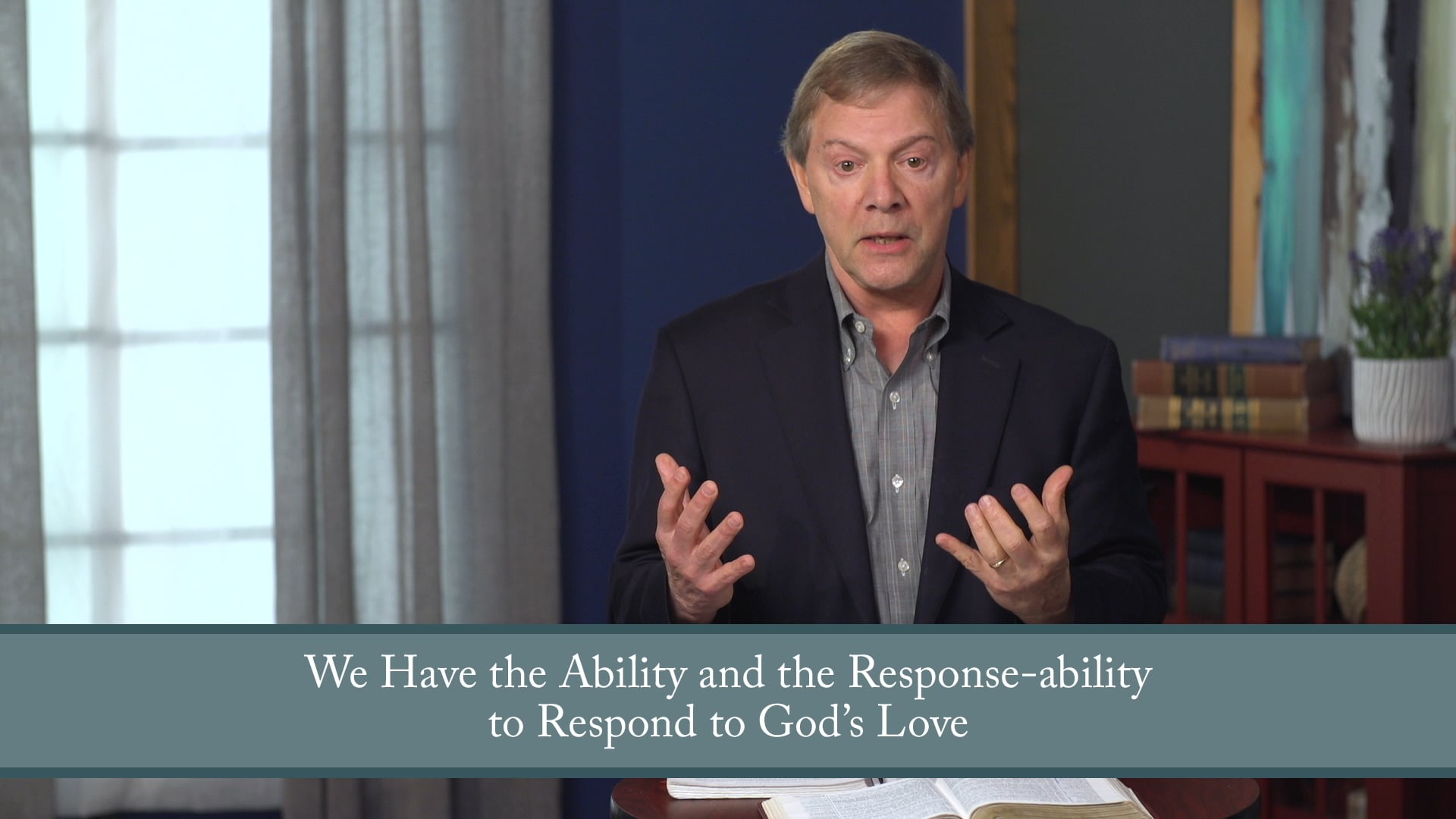 We Have the Ability and the Response-ability to Respond to God's Love